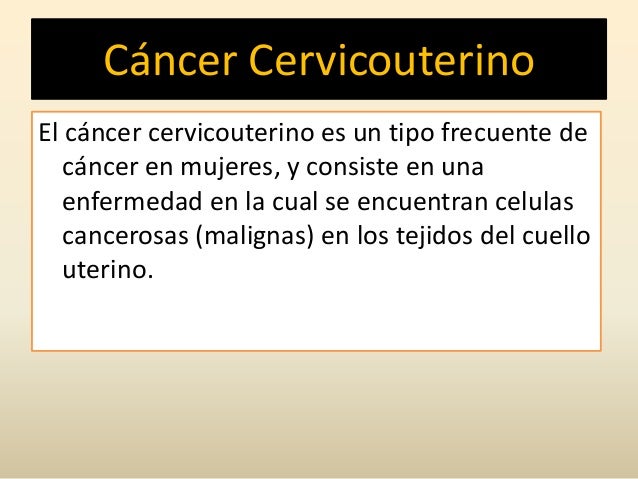 Cáncer Cervicouterino

El cáncer cervicouterino es un tipo frecuente de cáncer en mujeres, y consiste en una enfermedad en la cual se encuentran celulas cancerosas (malignas) en los tejidos del cuello uterino.